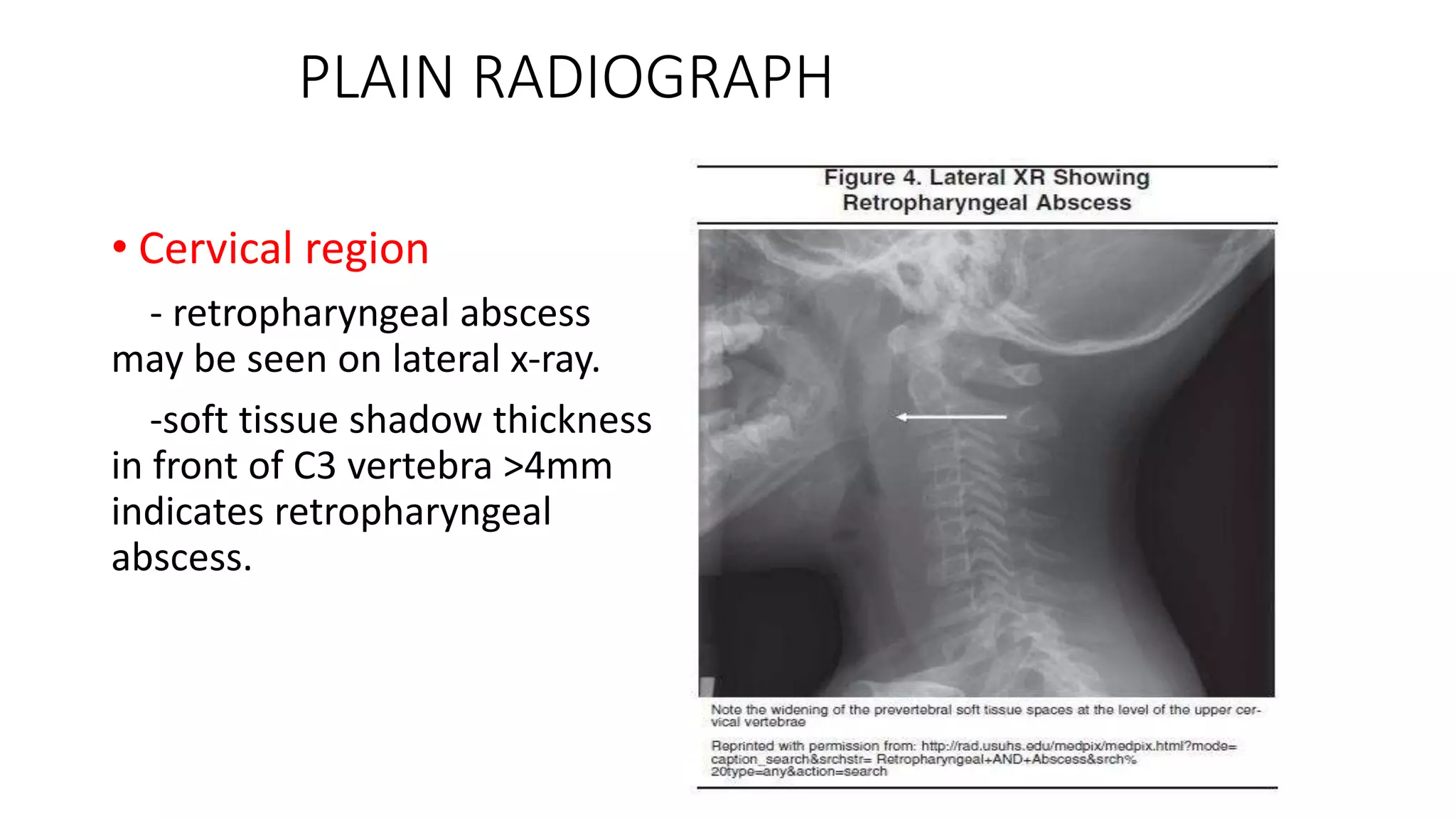 PLAIN RADIOGRAPH

• Cervical region

- retropharyngeal abscess may be seen on lateral x-ray.

-soft tissue shadow thickness in front of C3 vertebra >4mm indicates retropharyngeal abscess.

Figure 4. Lateral XR Showing Retropharyngeal Abscess

Note the widening of the prevertebral soft tissue spaces at the level of the upper cervical vertebrae

Reprinted with permission from: http://rad.usuhs.edu/medpix/medpix.html?mode=caption_search&srchstr= Retropharyngeal+AND+Abscess&srch%20type=any&action=search